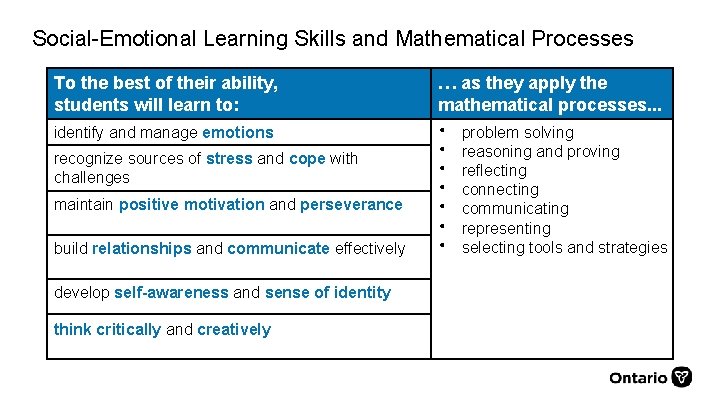 Social-Emotional Learning Skills and Mathematical Processes

| To the best of their ability, students will learn to: | … as they apply the mathematical processes... |
|---|---|
| identify and manage emotions | • problem solving • reasoning and proving • reflecting • connecting • communicating • representing • selecting tools and strategies |
| recognize sources of stress and cope with challenges | |
| maintain positive motivation and perseverance | |
| build relationships and communicate effectively | |
| develop self-awareness and sense of identity | |
| think critically and creatively | |

Ontario